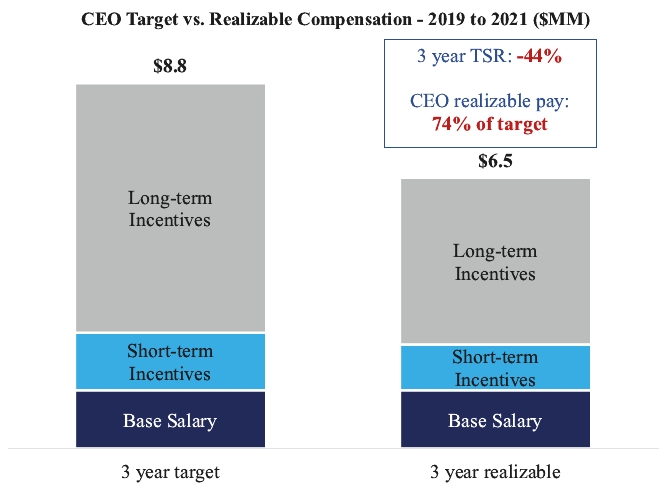 CEO Target vs. Realizable Compensation - 2019 to 2021 ($MM)

$8.8

Long-term Incentives

Short-term Incentives

Base Salary

3 year target

3 year TSR: -44%

CEO realizable pay: 74% of target

$6.5

Long-term Incentives

Short-term Incentives

Base Salary

3 year realizable